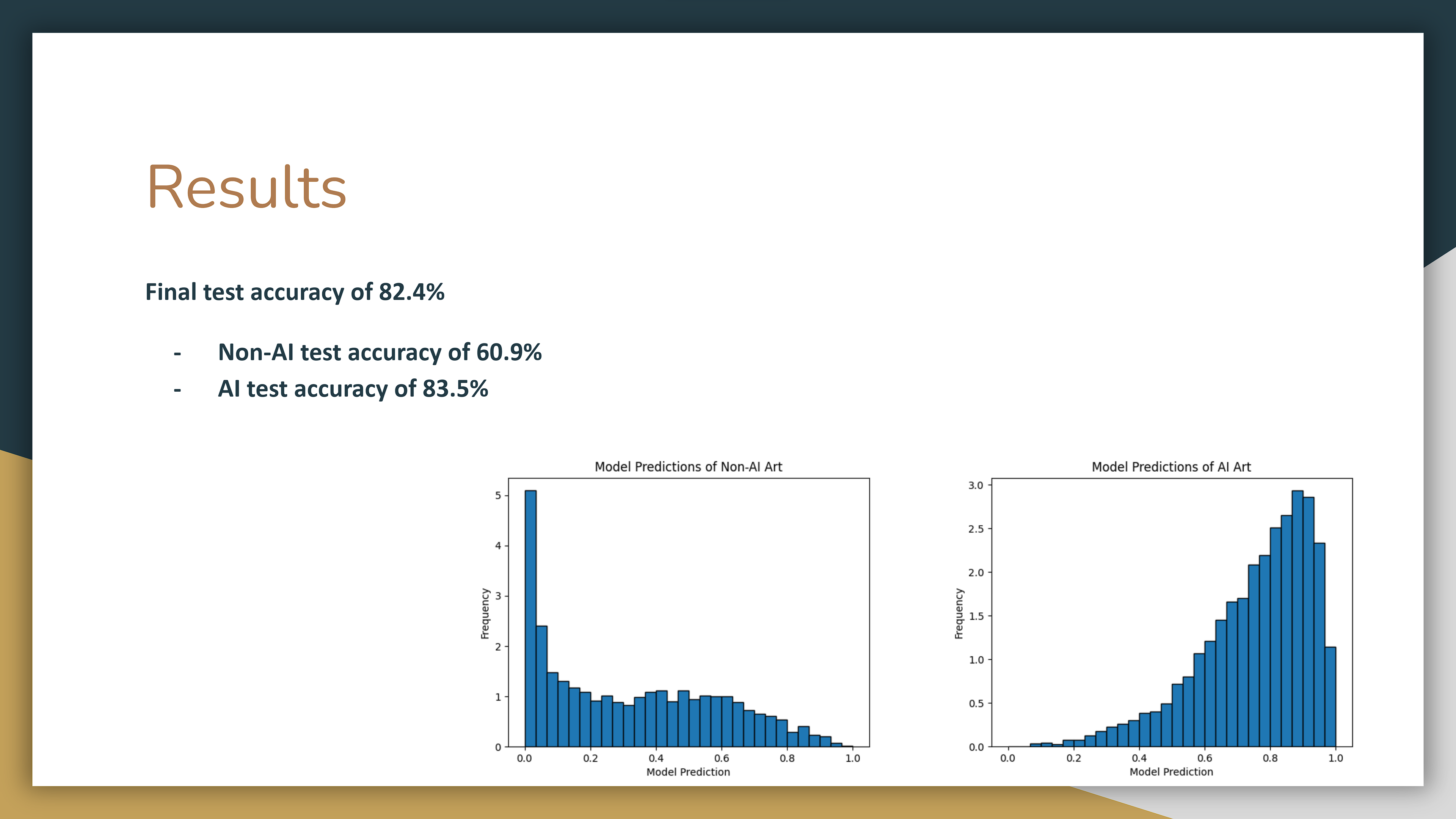 Results

Final test accuracy of 82.4%

- Non-AI test accuracy of 60.9%
- AI test accuracy of 83.5%

Model Predictions of Non-AI Art

Frequency

5
4
3
2
1
0

0.0 0.2 0.4 0.6 0.8 1.0

Model Prediction

Model Predictions of AI Art

Frequency

3.0
2.5
2.0
1.5
1.0
0.5
0.0

0.0 0.2 0.4 0.6 0.8 1.0

Model Prediction